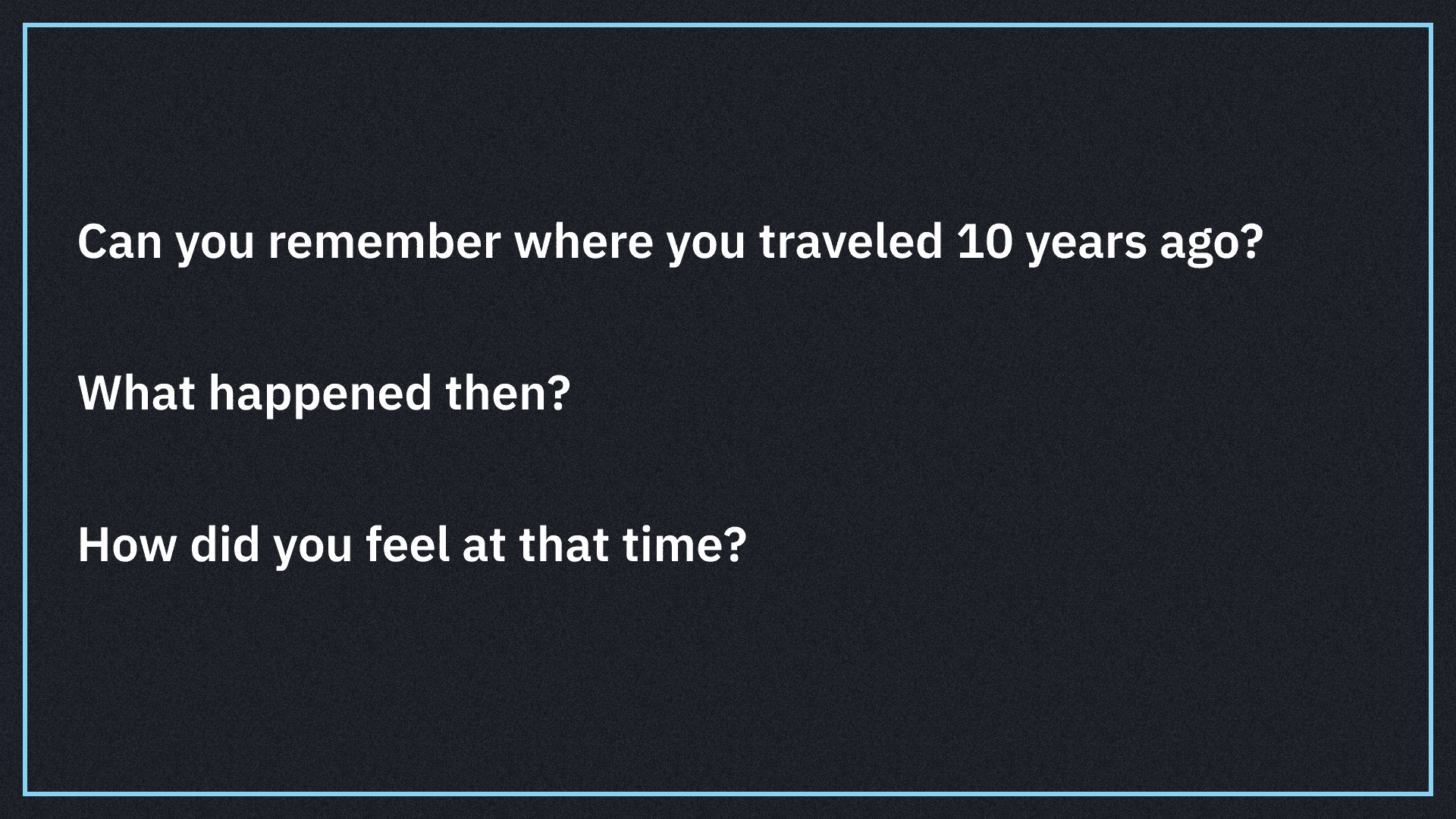 Can you remember where you traveled 10 years ago?

What happened then?

How did you feel at that time?